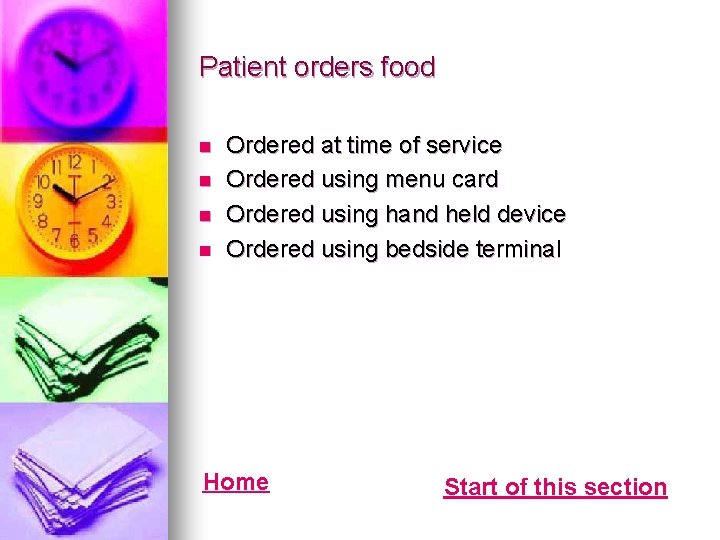 Patient orders food

- Ordered at time of service
- Ordered using menu card
- Ordered using hand held device
- Ordered using bedside terminal

Home

Start of this section